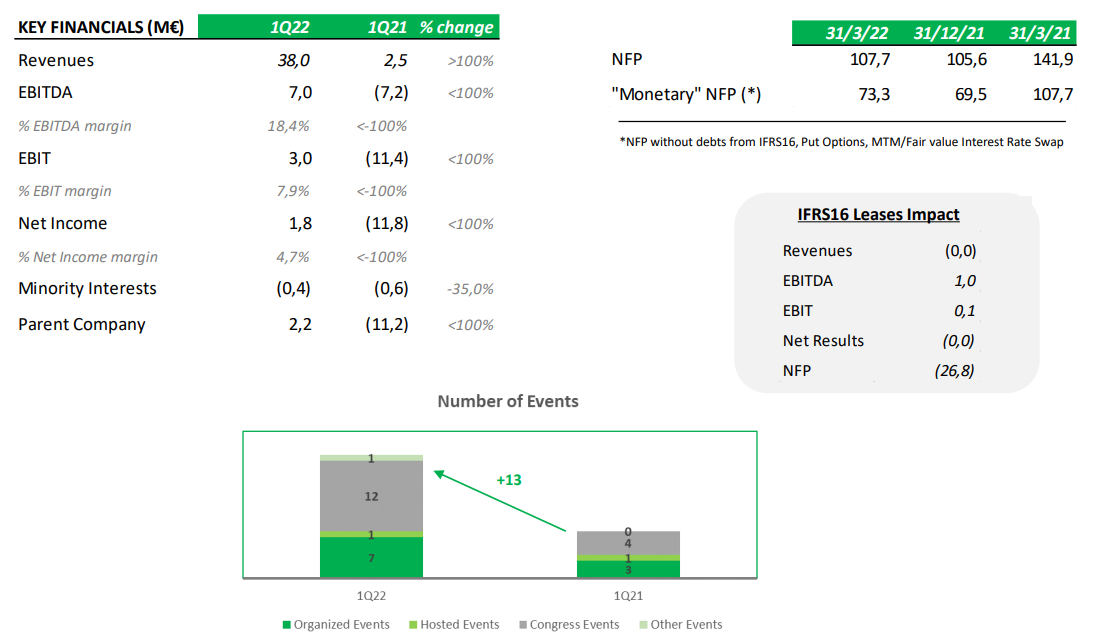 | KEY FINANCIALS (M€) | 1Q22 | 1Q21 | % change |
|---|---|---|---|
| Revenues | 38,0 | 2,5 | >100% |
| EBITDA | 7,0 | (7,2) | <100% |
| % EBITDA margin | 18,4% | <-100% | |
| EBIT | 3,0 | (11,4) | <100% |
| % EBIT margin | 7,9% | <-100% | |
| Net Income | 1,8 | (11,8) | <100% |
| % Net Income margin | 4,7% | <-100% | |
| Minority Interests | (0,4) | (0,6) | -35,0% |
| Parent Company | 2,2 | (11,2) | <100% |

| | 31/3/22 | 31/12/21 | 31/3/21 |
|---|---|---|---|
| NFP | 107,7 | 105,6 | 141,9 |
| "Monetary" NFP (*) | 73,3 | 69,5 | 107,7 |

*NFP without debts from IFRS16, Put Options, MTM/Fair value Interest Rate Swap

IFRS16 Leases Impact

| | |
|---|---|
| Revenues | (0,0) |
| EBITDA | 1,0 |
| EBIT | 0,1 |
| Net Results | (0,0) |
| NFP | (26,8) |

Number of Events

1
12
1
7
+13
0
4
1
3
1Q22
1Q21

Organized Events Hosted Events Congress Events Other Events